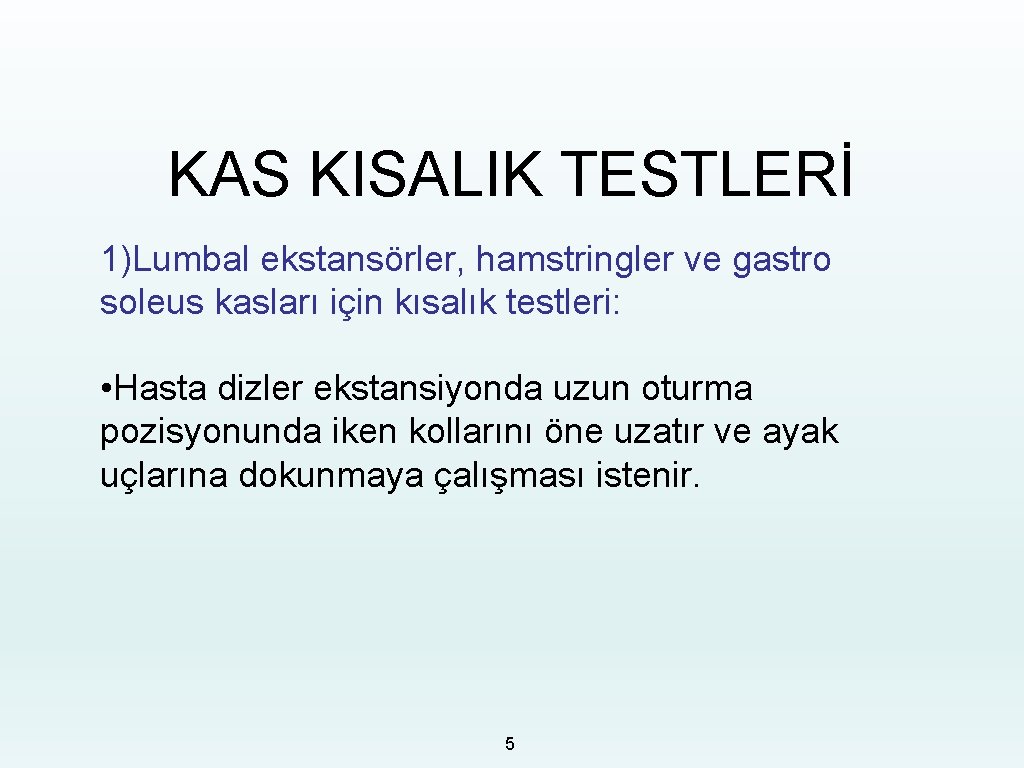 KAS KISALIK TESTLERİ

1)Lumbal ekstansörler, hamstringler ve gastro soleus kasları için kısalık testleri:

• Hasta dizler ekstansiyonda uzun oturma pozisyonunda iken kollarını öne uzatır ve ayak uçlarına dokunmaya çalışması istenir.

5